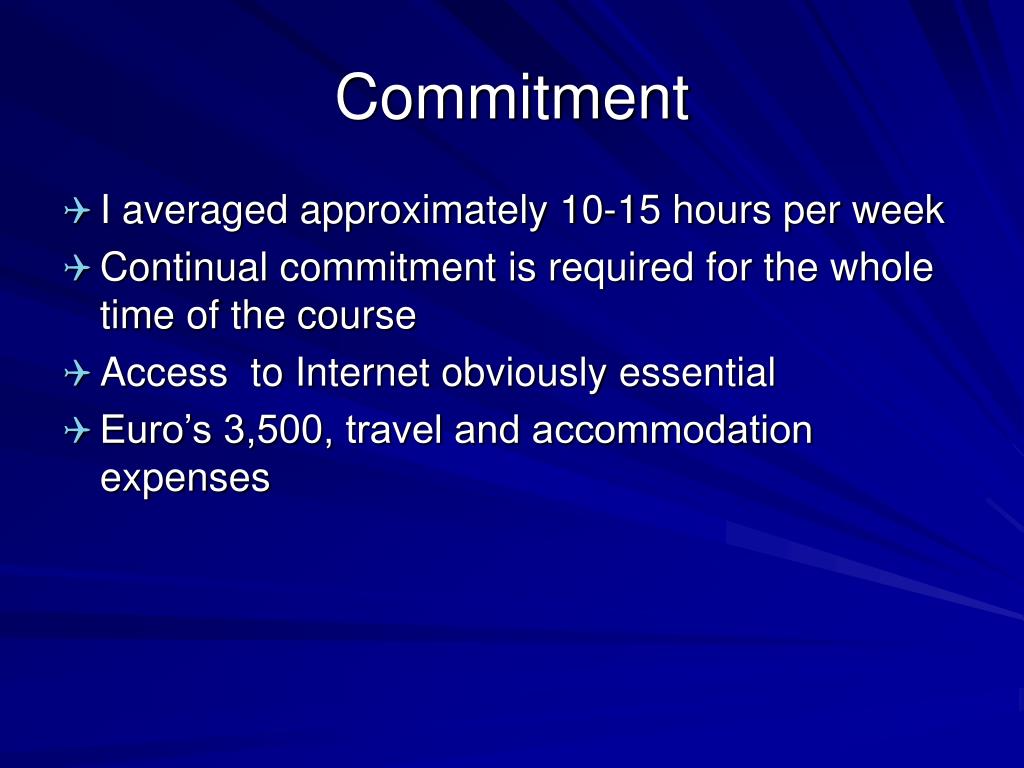 Commitment

I averaged approximately 10-15 hours per week

Continual commitment is required for the whole time of the course

Access  to Internet obviously essential

Euro’s 3,500, travel and accommodation expenses